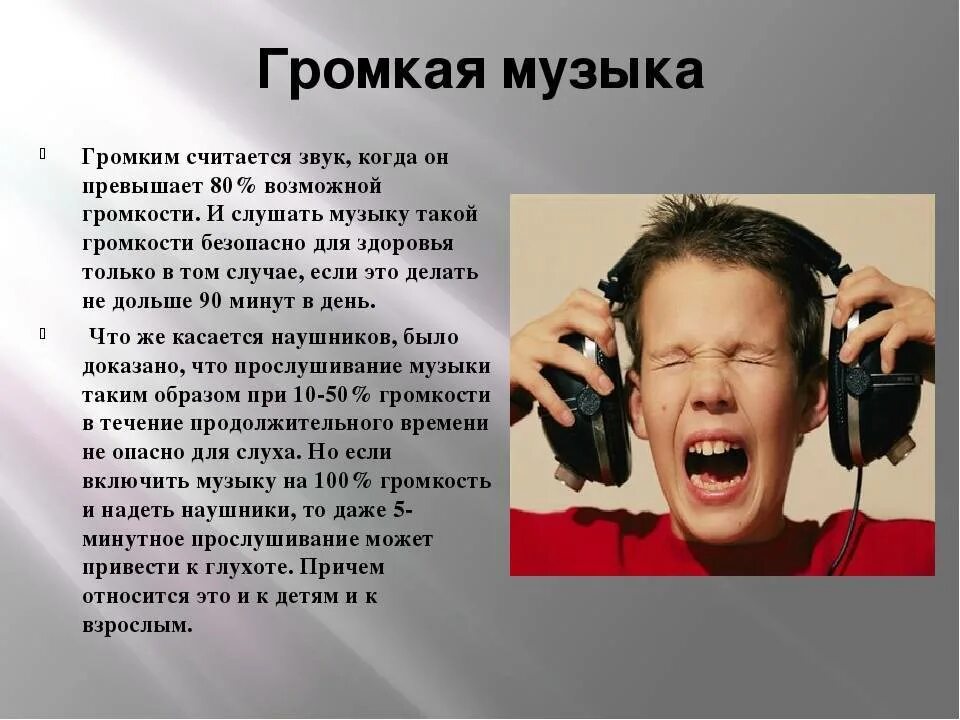 Громкая музыка

Громким считается звук, когда он превышает 80% возможной громкости. И слушать музыку такой громкости безопасно для здоровья только в том случае, если это делать не дольше 90 минут в день.

Что же касается наушников, было доказано, что прослушивание музыки таким образом при 10-50% громкости в течение продолжительного времени не опасно для слуха. Но если включить музыку на 100% громкость и надеть наушники, то даже 5-минутное прослушивание может привести к глухоте. Причем относится это и к детям и к взрослым.